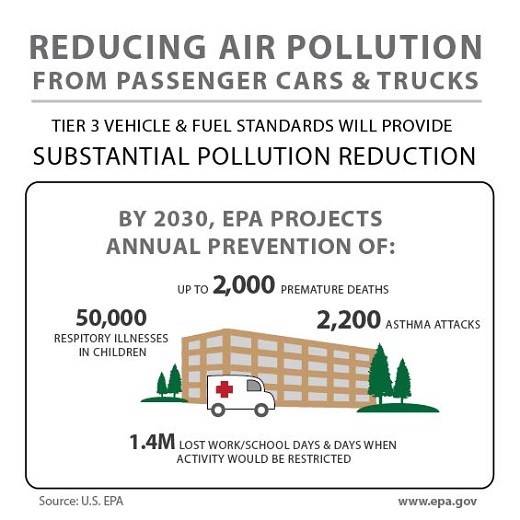 REDUCING AIR POLLUTION
FROM PASSENGER CARS & TRUCKS

TIER 3 VEHICLE & FUEL STANDARDS WILL PROVIDE
SUBSTANTIAL POLLUTION REDUCTION

BY 2030, EPA PROJECTS ANNUAL PREVENTION OF:

UP TO 2,000 PREMATURE DEATHS

50,000 RESPITORY ILLNESSES IN CHILDREN

2,200 ASTHMA ATTACKS

1.4M LOST WORK/SCHOOL DAYS & DAYS WHEN ACTIVITY WOULD BE RESTRICTED

Source: U.S. EPA

www.epa.gov